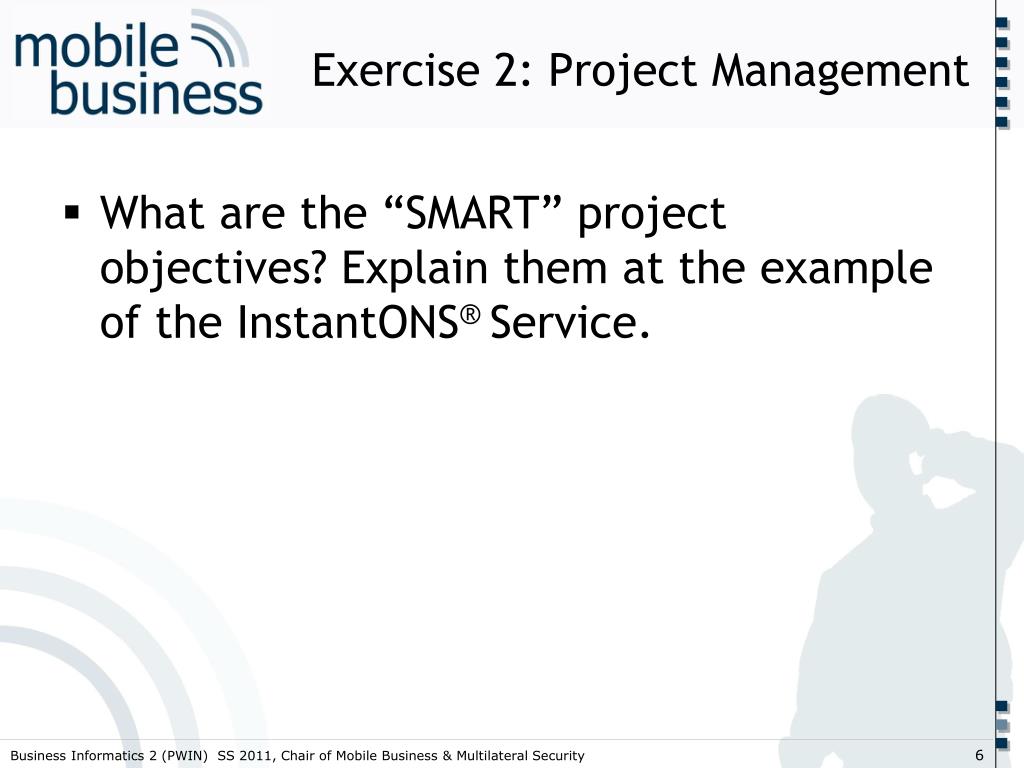 mobile business

Exercise 2: Project Management

▪ What are the “SMART” project objectives? Explain them at the example of the InstantONS® Service.

Business Informatics 2 (PWIN) SS 2011, Chair of Mobile Business & Multilateral Security

6